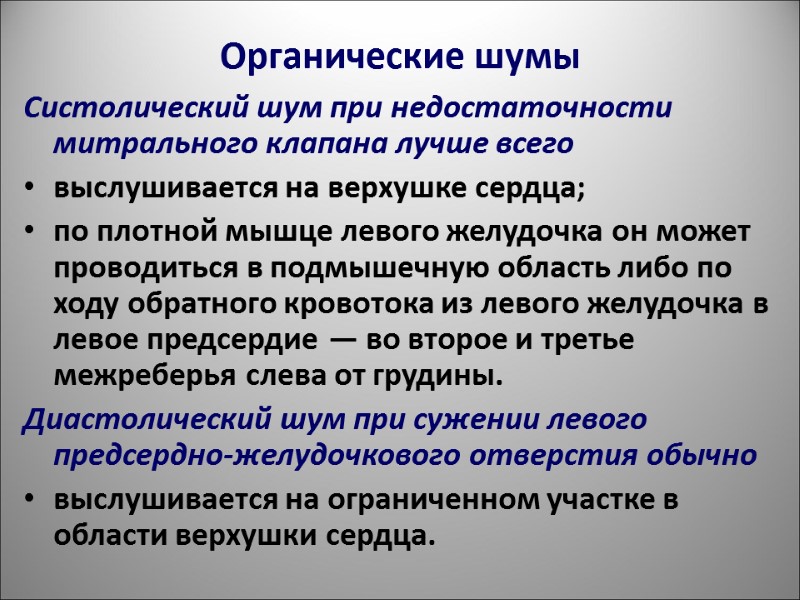 Органические шумы

Систолический шум при недостаточности митрального клапана лучше всего

• выслушивается на верхушке сердца;

• по плотной мышце левого желудочка он может проводиться в подмышечную область либо по ходу обратного кровотока из левого желудочка в левое предсердие — во второе и третье межреберья слева от грудины.

Диастолический шум при сужении левого предсердно-желудочкового отверстия обычно

• выслушивается на ограниченном участке в области верхушки сердца.